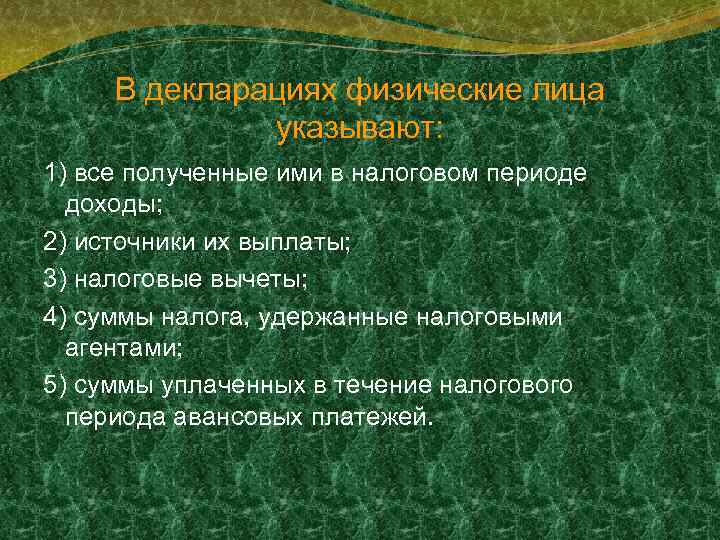 В декларациях физические лица указывают:

1) все полученные ими в налоговом периоде доходы;

2) источники их выплаты;

3) налоговые вычеты;

4) суммы налога, удержанные налоговыми агентами;

5) суммы уплаченных в течение налогового периода авансовых платежей.